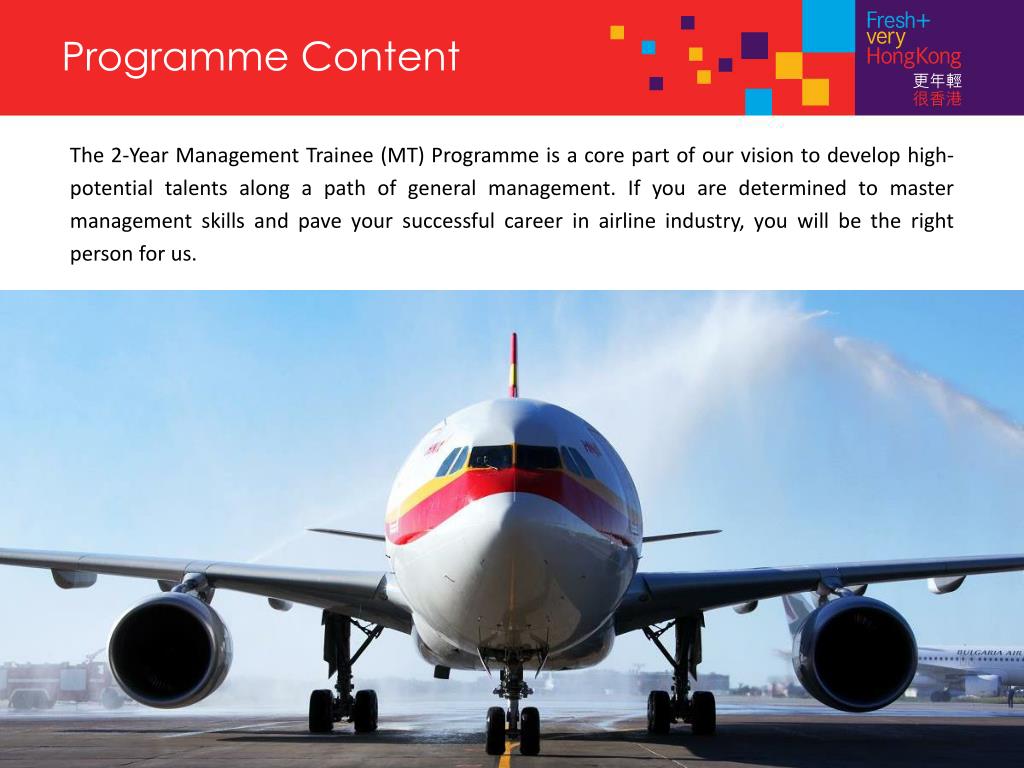 Programme Content

Fresh+ very HongKong 更年輕 很香港

The 2-Year Management Trainee (MT) Programme is a core part of our vision to develop high-potential talents along a path of general management. If you are determined to master management skills and pave your successful career in airline industry, you will be the right person for us.

BULGARIA AIR